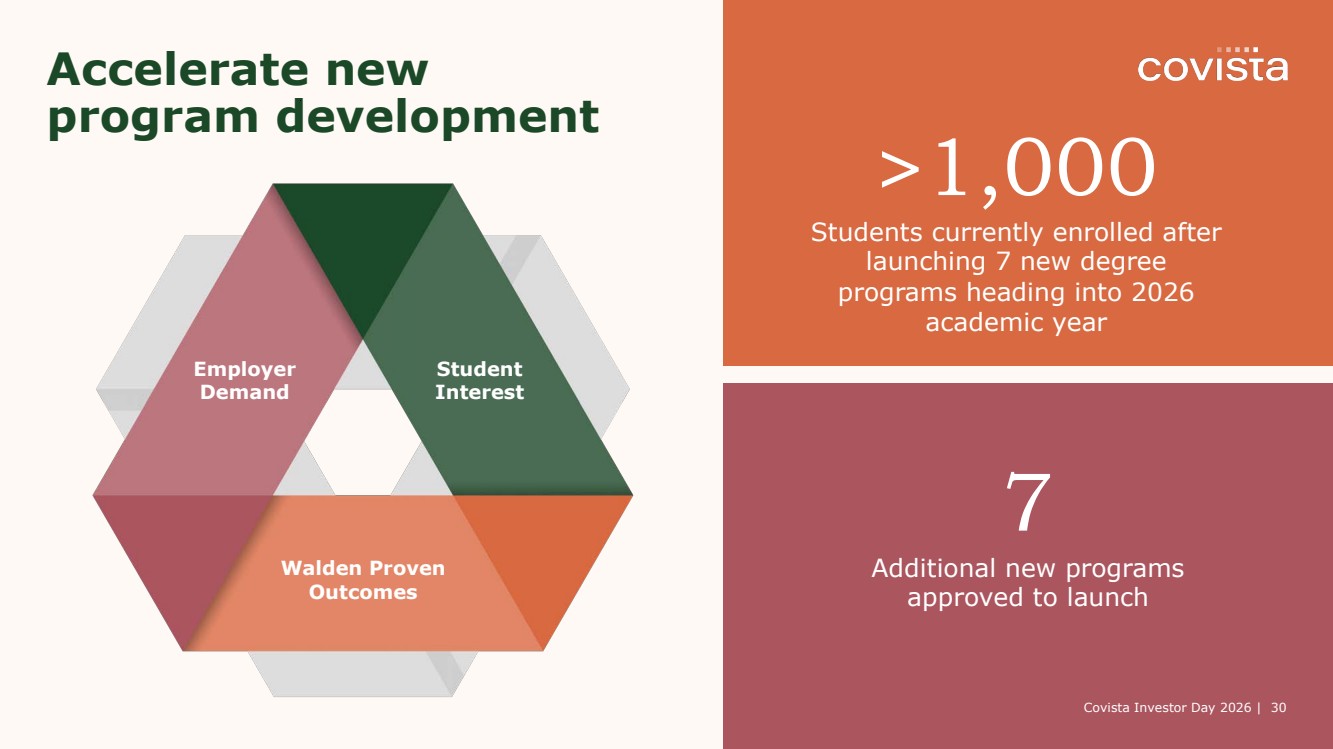 Accelerate new program development

Employer Demand

Student Interest

Walden Proven Outcomes

covista

>1,000

Students currently enrolled after launching 7 new degree programs heading into 2026 academic year

7

Additional new programs approved to launch

Covista Investor Day 2026 | 30